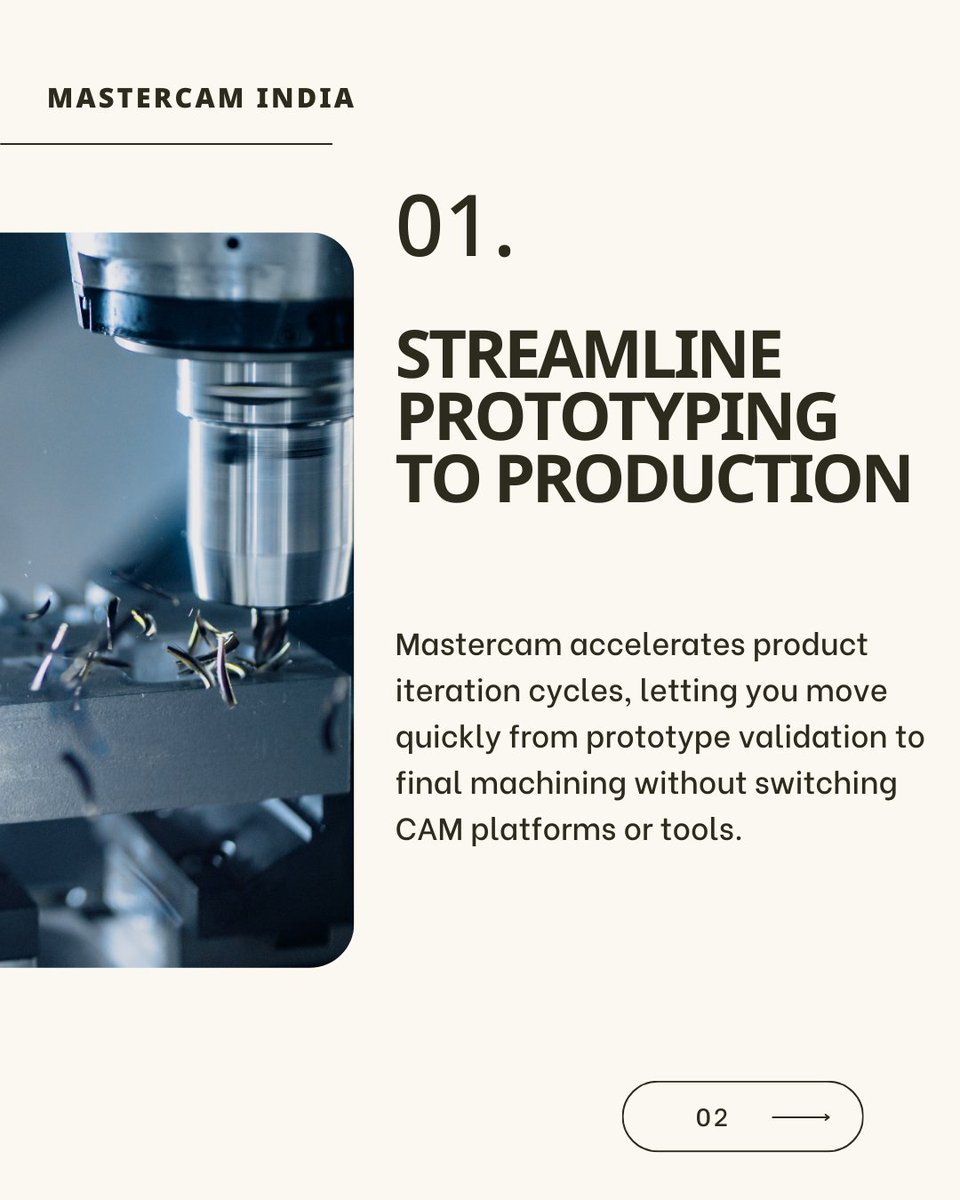 MASTERCAM INDIA

01.

STREAMLINE PROTOTYPING TO PRODUCTION

Mastercam accelerates product iteration cycles, letting you move quickly from prototype validation to final machining without switching CAM platforms or tools.

02